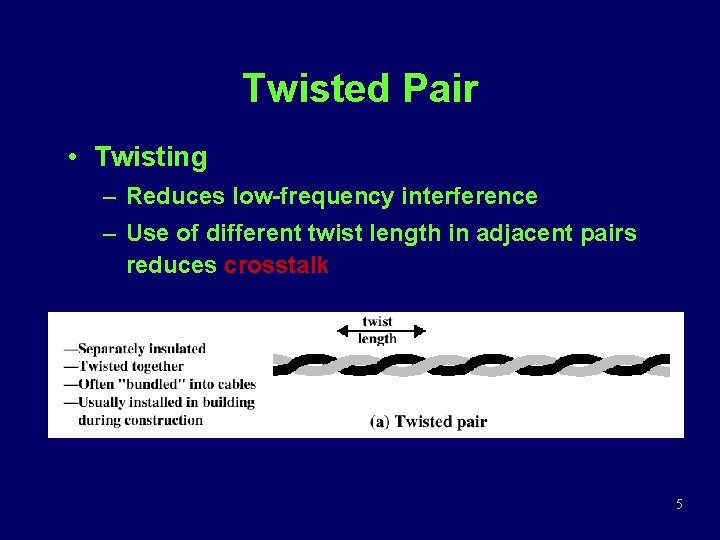 Twisted Pair

• Twisting
– Reduces low-frequency interference
– Use of different twist length in adjacent pairs reduces crosstalk

—Separately insulated
—Twisted together
—Often "bundled" into cables
—Usually installed in building during construction

twist length

(a) Twisted pair

5